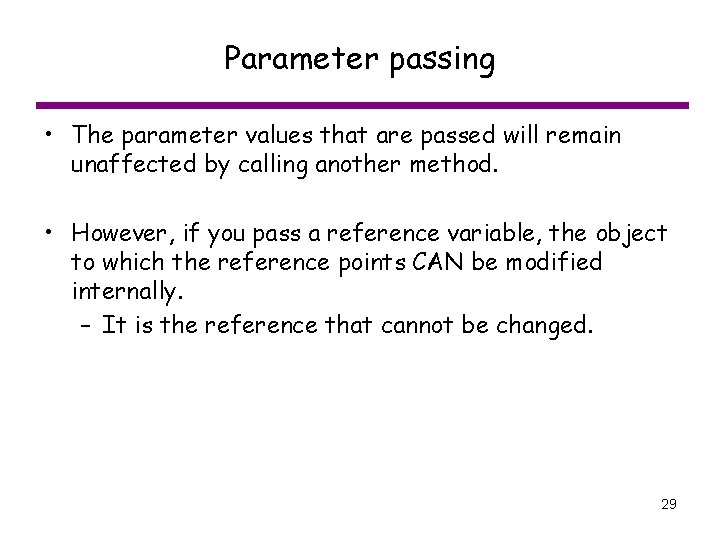 Parameter passing

• The parameter values that are passed will remain unaffected by calling another method.

• However, if you pass a reference variable, the object to which the reference points CAN be modified internally.
– It is the reference that cannot be changed.

29